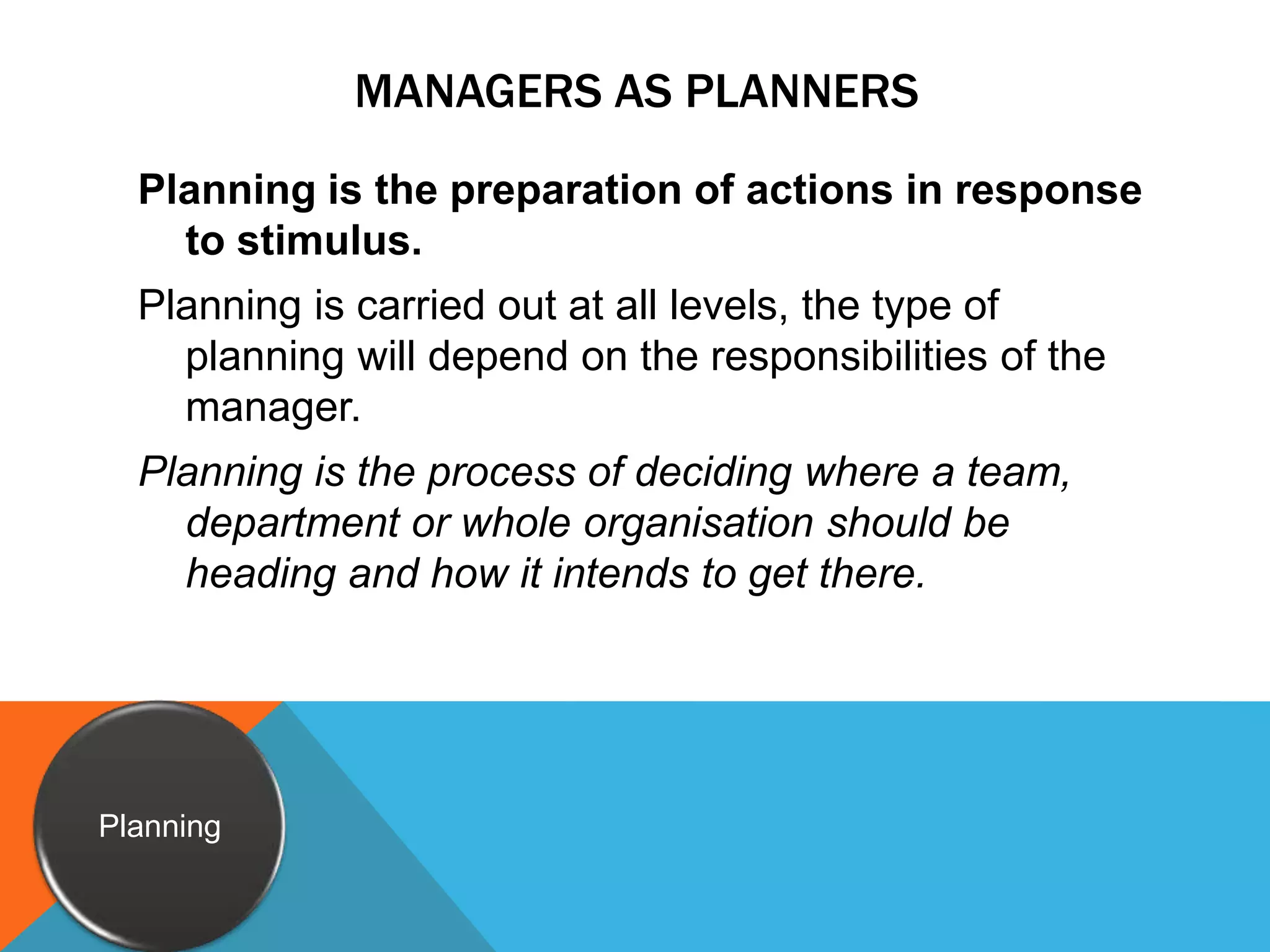 MANAGERS AS PLANNERS

Planning is the preparation of actions in response to stimulus.

Planning is carried out at all levels, the type of planning will depend on the responsibilities of the manager.

Planning is the process of deciding where a team, department or whole organisation should be heading and how it intends to get there.

Planning